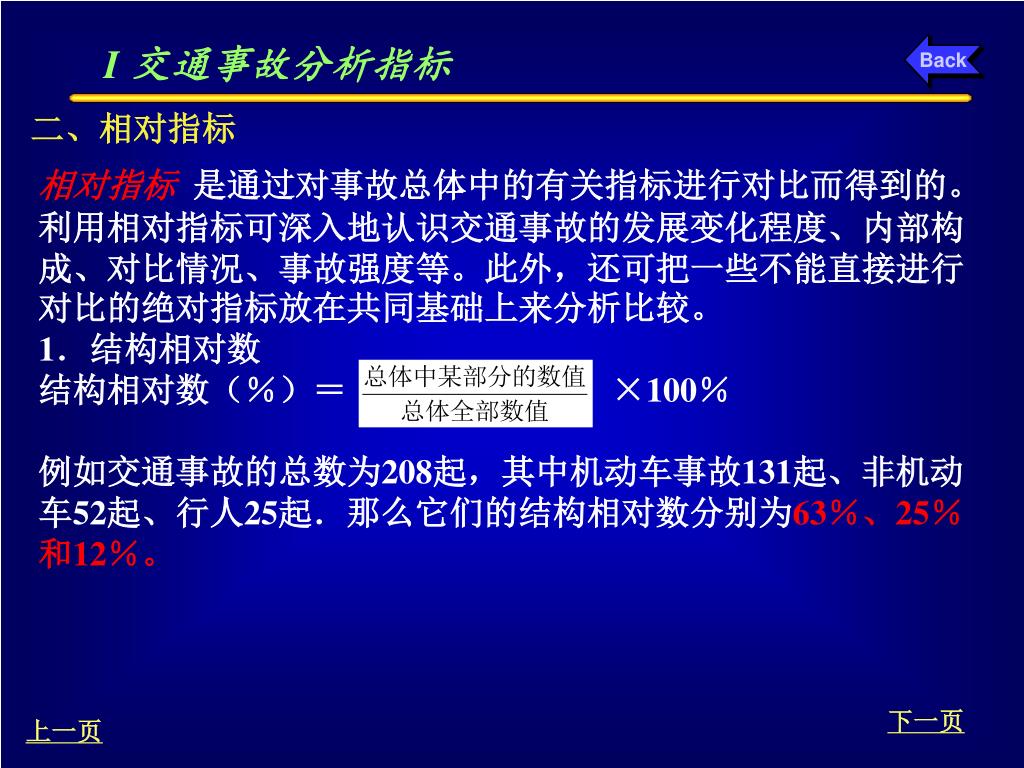 Ⅰ 交通事故分析指标

Back

二、相对指标

相对指标 是通过对事故总体中的有关指标进行对比而得到的。利用相对指标可深入地认识交通事故的发展变化程度、内部构成、对比情况、事故强度等。此外，还可把一些不能直接进行对比的绝对指标放在共同基础上来分析比较。

1．结构相对数

结构相对数（％）＝ $\frac{总体中某部分的数值}{总体全部数值}$ ×100％

例如交通事故的总数为208起，其中机动车事故131起、非机动车52起、行人25起．那么它们的结构相对数分别为63％、25％和12％。

上一页

下一页